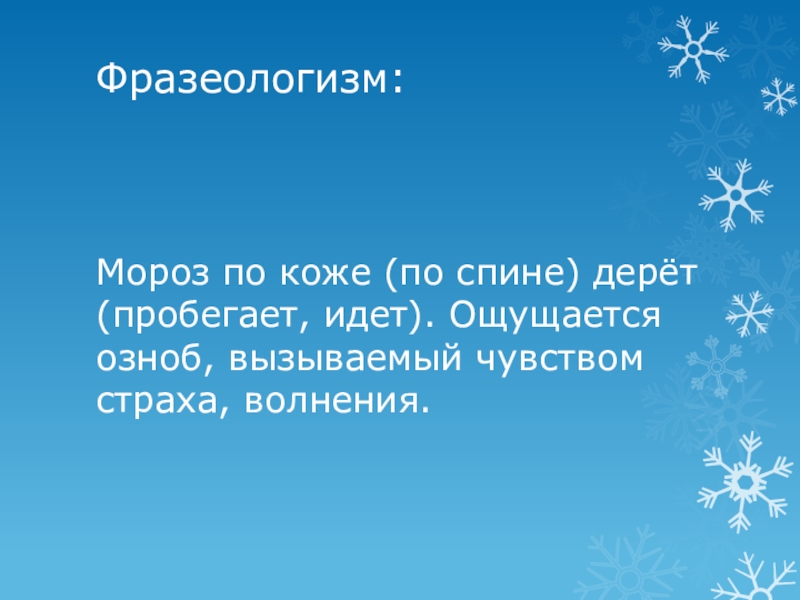 Фразеологизм:

Мороз по коже (по спине) дерёт (пробегает, идет). Ощущается озноб, вызываемый чувством страха, волнения.